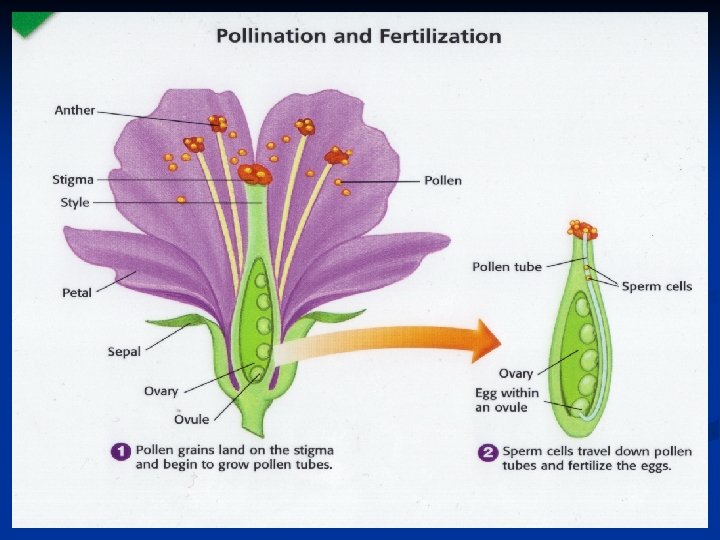 Pollination and Fertilization

Anther

Stigma

Style

Pollen

Petal

Sepal

Ovary

Ovule

Pollen tube

Sperm cells

Ovary

Egg within an ovule

1 Pollen grains land on the stigma and begin to grow pollen tubes.

2 Sperm cells travel down pollen tubes and fertilize the eggs.